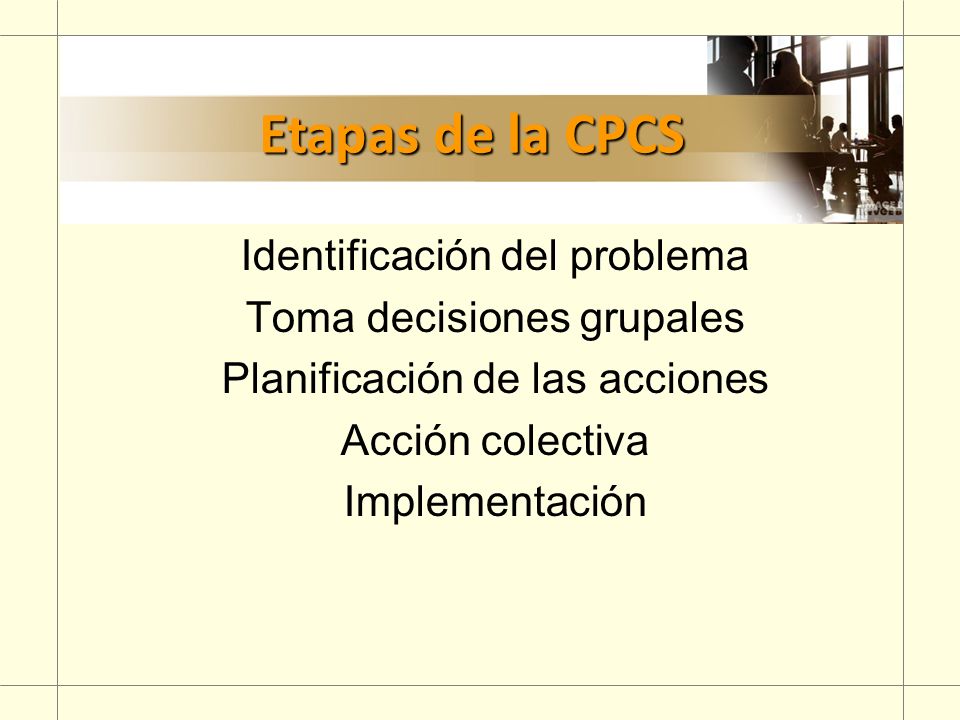 Etapas de la CPCS

Identificación del problema
Toma decisiones grupales
Planificación de las acciones
Acción colectiva
Implementación